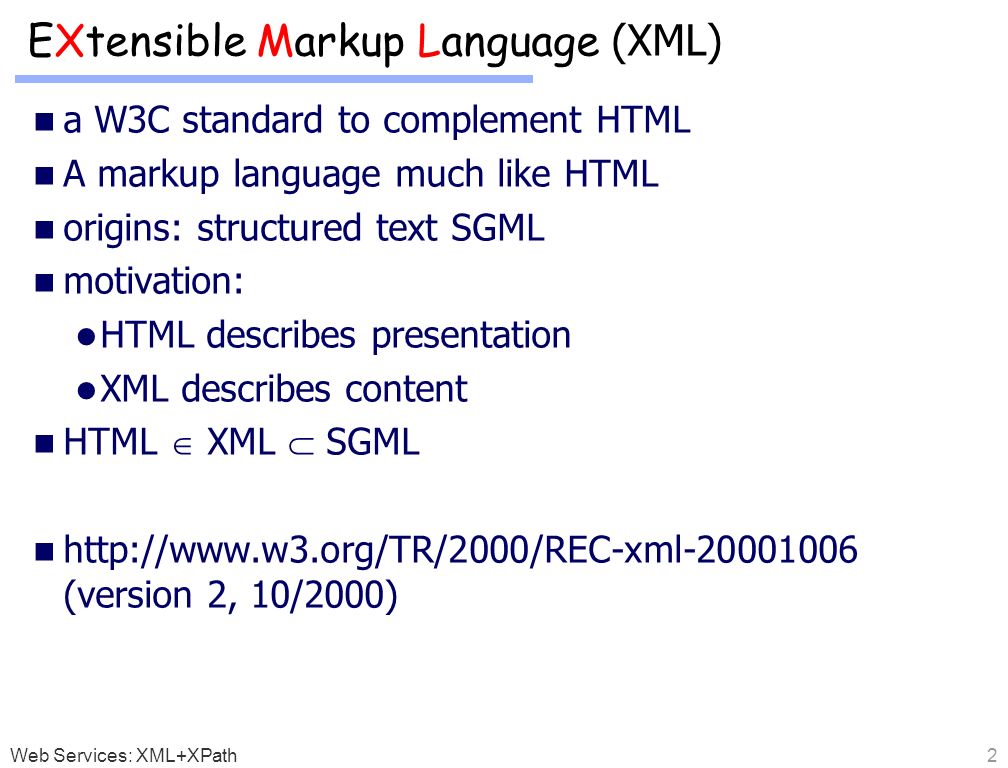 EXtensible Markup Language (XML)

- a W3C standard to complement HTML
- A markup language much like HTML
- origins: structured text SGML
- motivation:
  - HTML describes presentation
  - XML describes content
- HTML $\in$ XML $\subset$ SGML

- http://www.w3.org/TR/2000/REC-xml-20001006 (version 2, 10/2000)

Web Services: XML+XPath

2